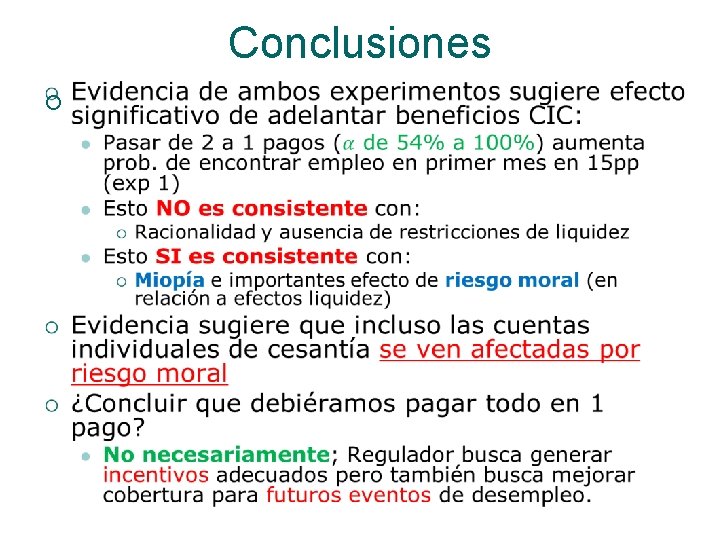 Conclusiones

Evidencia de ambos experimentos sugiere efecto significativo de adelantar beneficios CIC:

Pasar de 2 a 1 pagos ($\alpha$ de 54% a 100%) aumenta prob. de encontrar empleo en primer mes en 15pp (exp 1)

Esto NO es consistente con:

Racionalidad y ausencia de restricciones de liquidez

Esto SI es consistente con:

Miopía e importantes efecto de riesgo moral (en relación a efectos liquidez)

Evidencia sugiere que incluso las cuentas individuales de cesantía se ven afectadas por riesgo moral

¿Concluir que debiéramos pagar todo en 1 pago?

No necesariamente; Regulador busca generar incentivos adecuados pero también busca mejorar cobertura para futuros eventos de desempleo.